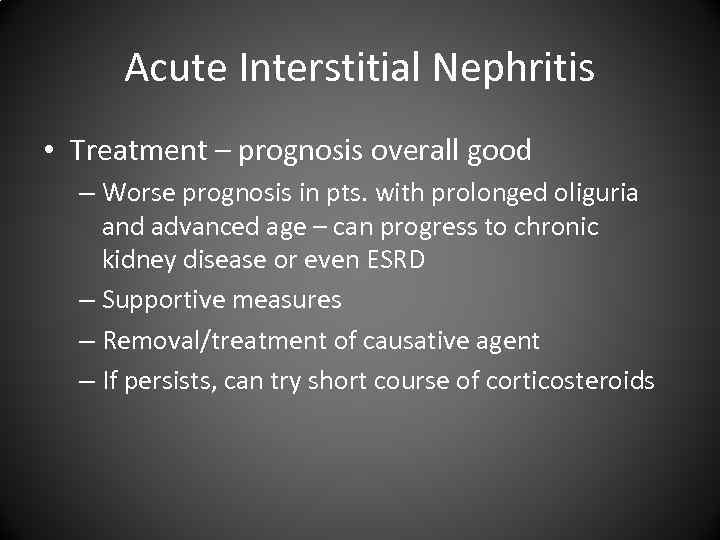 Acute Interstitial Nephritis

• Treatment – prognosis overall good
– Worse prognosis in pts. with prolonged oliguria and advanced age – can progress to chronic kidney disease or even ESRD
– Supportive measures
– Removal/treatment of causative agent
– If persists, can try short course of corticosteroids